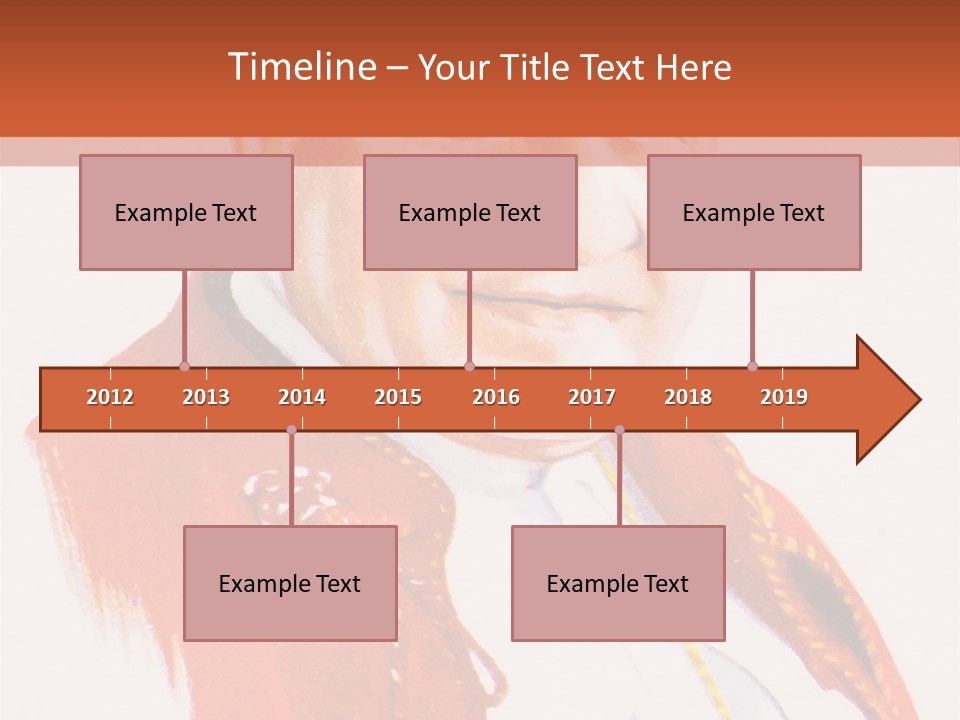 Timeline – Your Title Text Here

Example Text

Example Text

Example Text

2012 2013 2014 2015 2016 2017 2018 2019

Example Text

Example Text